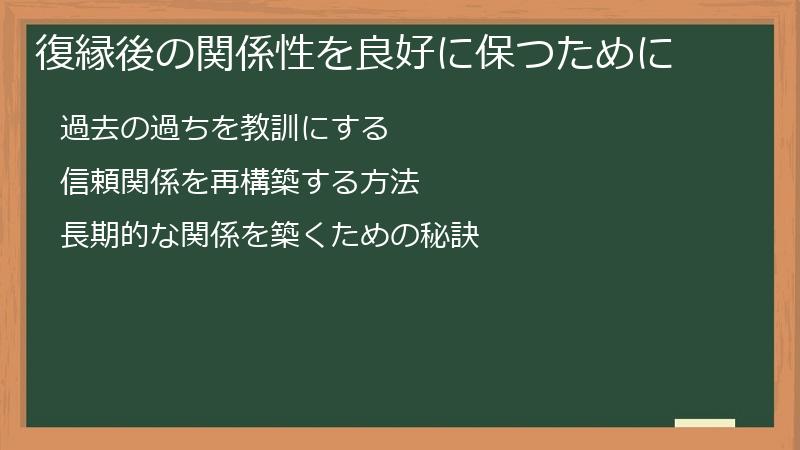 復縁後の関係性を良好に保つために

過去の過ちを教訓にする

信頼関係を再構築する方法

長期的な関係を築くための秘訣